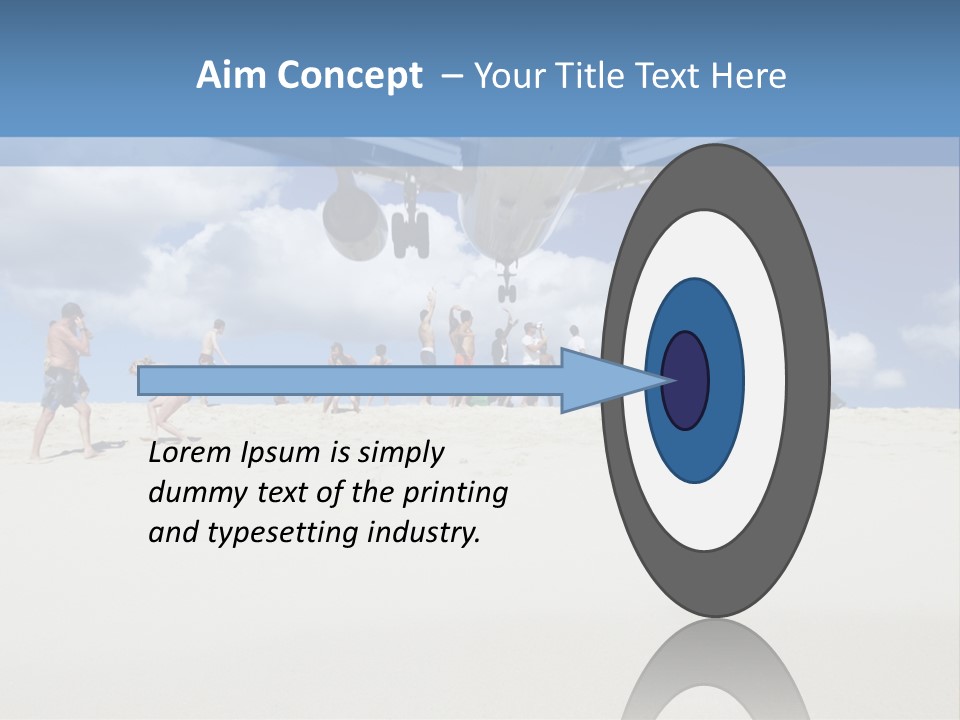 Aim Concept – Your Title Text Here

Lorem Ipsum is simply dummy text of the printing and typesetting industry.